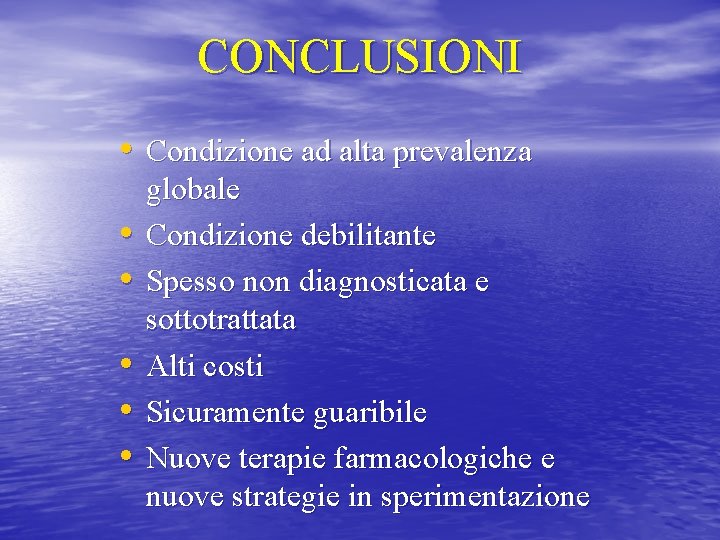 CONCLUSIONI

• Condizione ad alta prevalenza globale
• Condizione debilitante
• Spesso non diagnosticata e sottotrattata
• Alti costi
• Sicuramente guaribile
• Nuove terapie farmacologiche e nuove strategie in sperimentazione